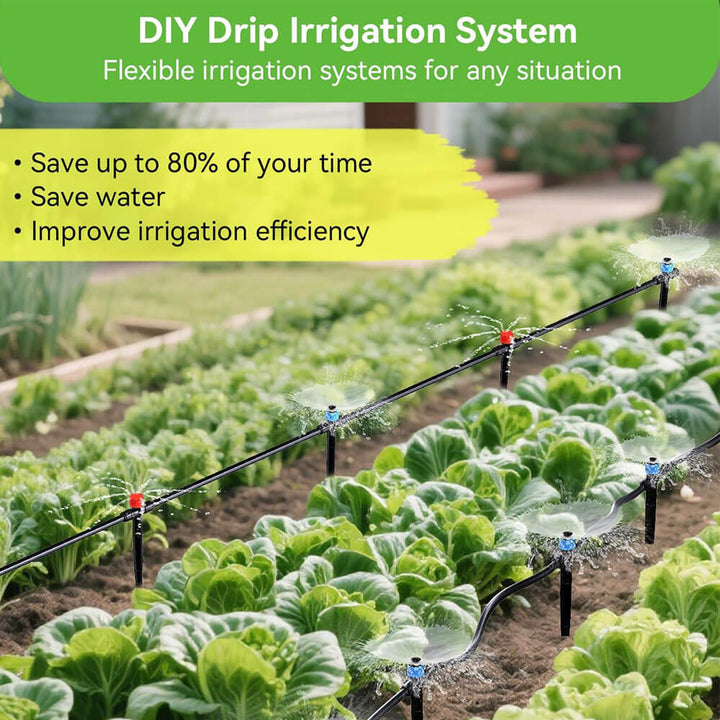 DIY Drip Irrigation System
Flexible irrigation systems for any situation

• Save up to 80% of your time
• Save water
• Improve irrigation efficiency